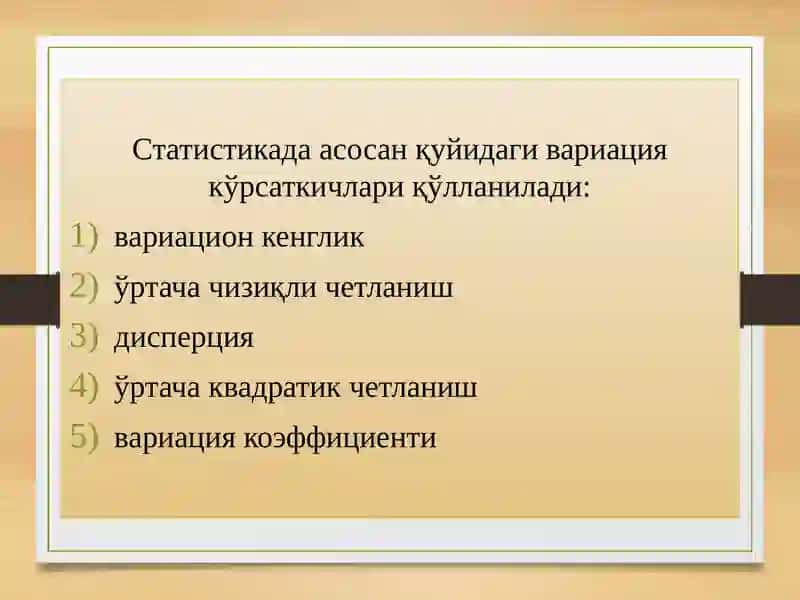 Статистикада асосан қуйидаги вариация кўрсаткичлари қўлланилади:

1) вариацион кенглик
2) ўртача чизиқли четланиш
3) дисперция
4) ўртача квадратик четланиш
5) вариация коэффициенти